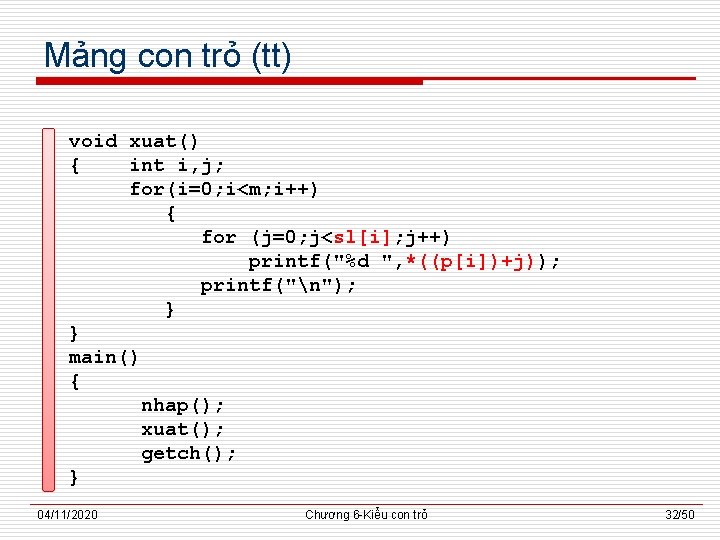 Mảng con trỏ (tt)

void xuat()
{    int i,j;
     for(i=0;i<m;i++)
        {
           for (j=0;j<sl[i];j++)
              printf("%d ",*((p[i])+j));
           printf("\n");
        }
}
main()
{
      nhap();
      xuat();
      getch();
}

04/11/2020

Chương 6-Kiểu con trỏ

32/50